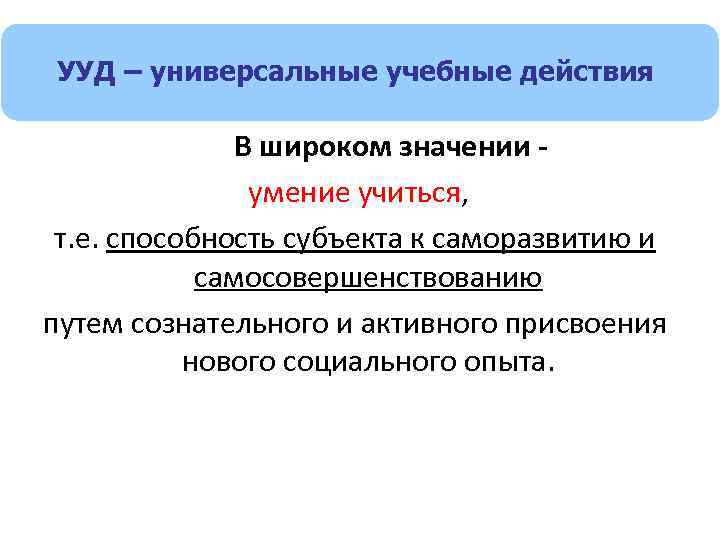 УУД – универсальные учебные действия

В широком значении -
умение учиться,
т.е. способность субъекта к саморазвитию и самосовершенствованию
путем сознательного и активного присвоения нового социального опыта.